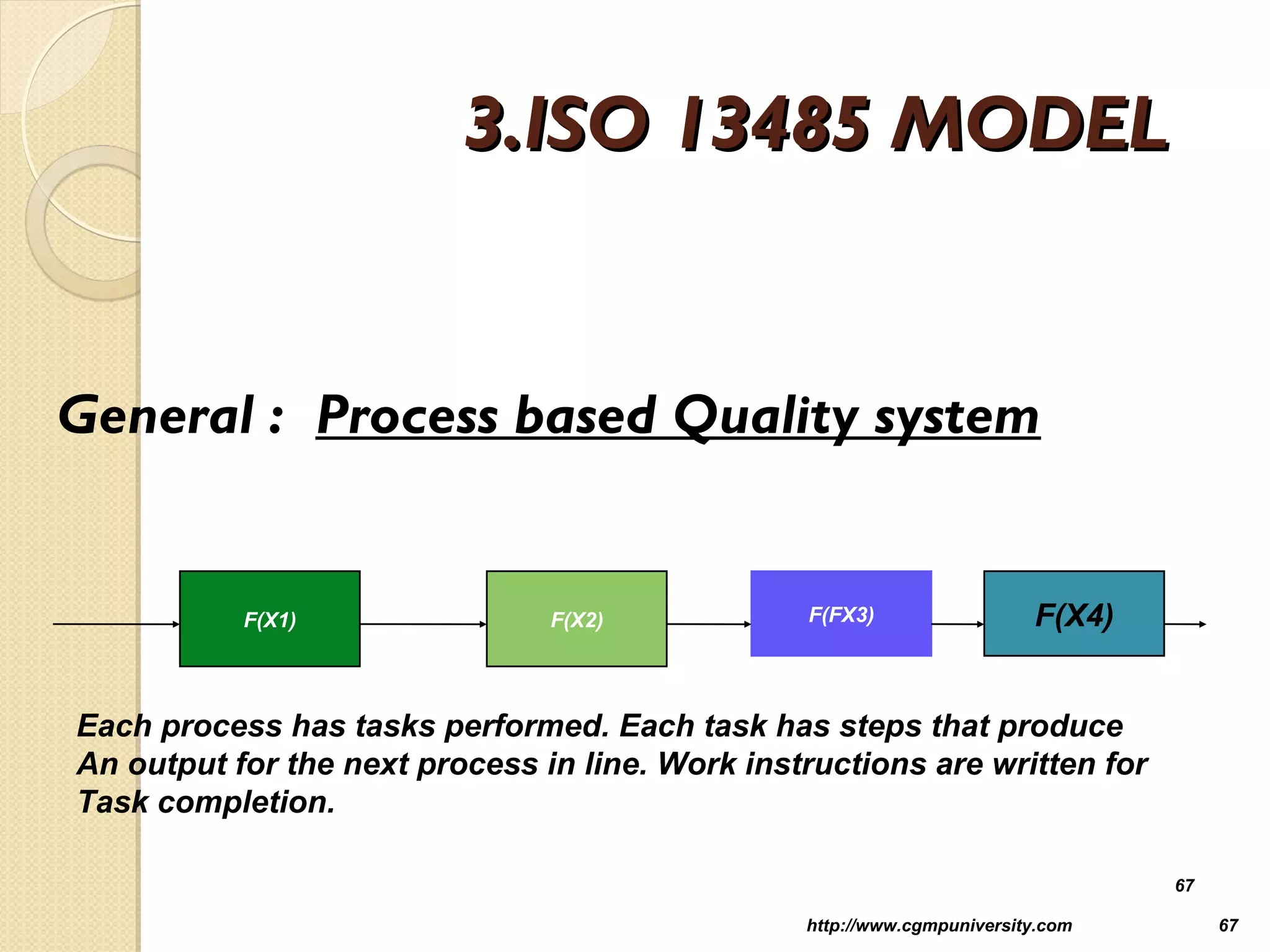 3.ISO 13485 MODEL

General : Process based Quality system

F(X1)

F(X2)

F(FX3)

F(X4)

Each process has tasks performed. Each task has steps that produce An output for the next process in line. Work instructions are written for Task completion.

67

http://www.cgmpuniversity.com

67